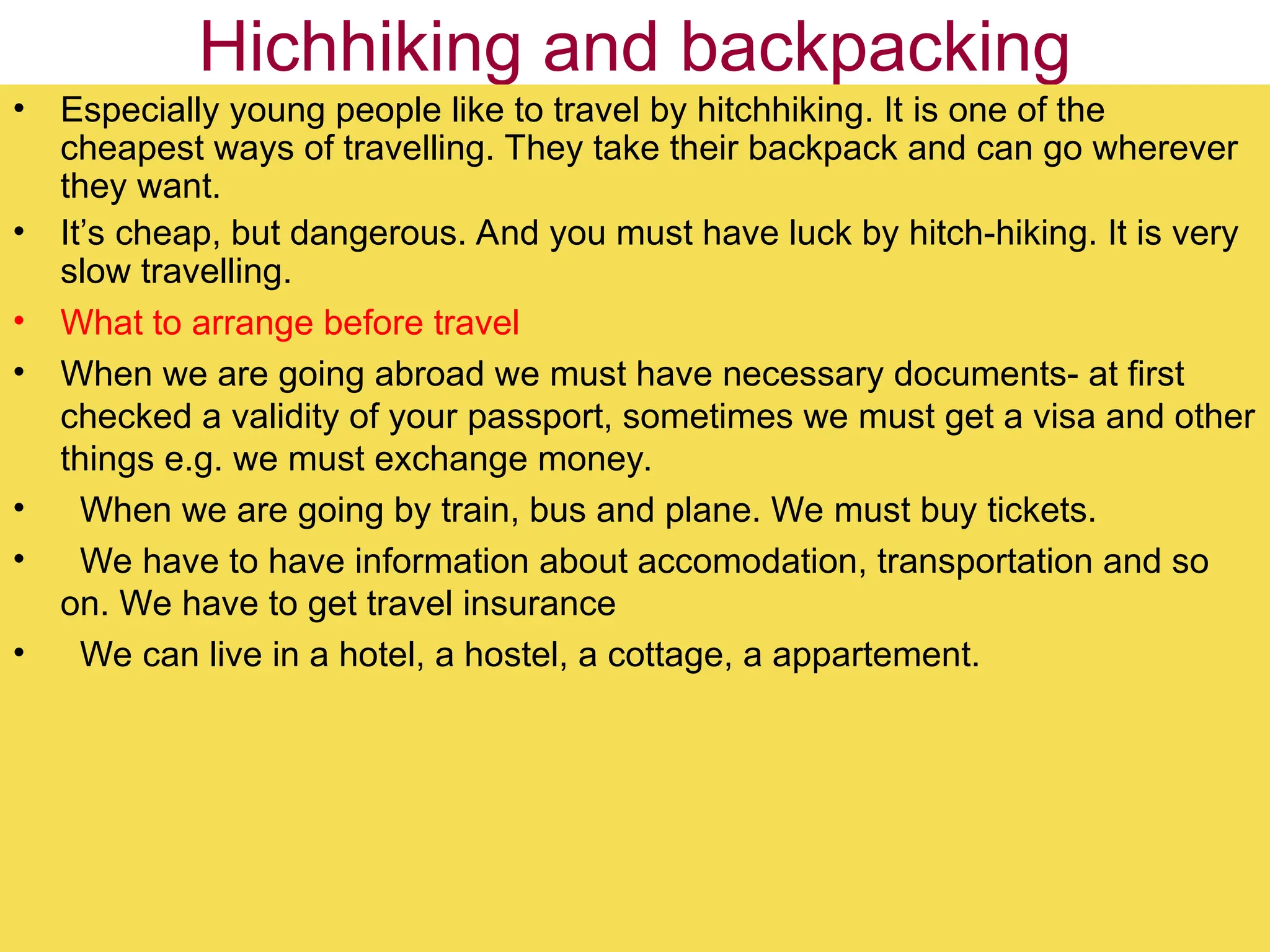 Hichhiking and backpacking

• Especially young people like to travel by hitchhiking. It is one of the cheapest ways of travelling. They take their backpack and can go wherever they want.

• It’s cheap, but dangerous. And you must have luck by hitch-hiking. It is very slow travelling.

• What to arrange before travel

• When we are going abroad we must have necessary documents- at first checked a validity of your passport, sometimes we must get a visa and other things e.g. we must exchange money.

• When we are going by train, bus and plane. We must buy tickets.

• We have to have information about accomodation, transportation and so on. We have to get travel insurance

• We can live in a hotel, a hostel, a cottage, a appartement.